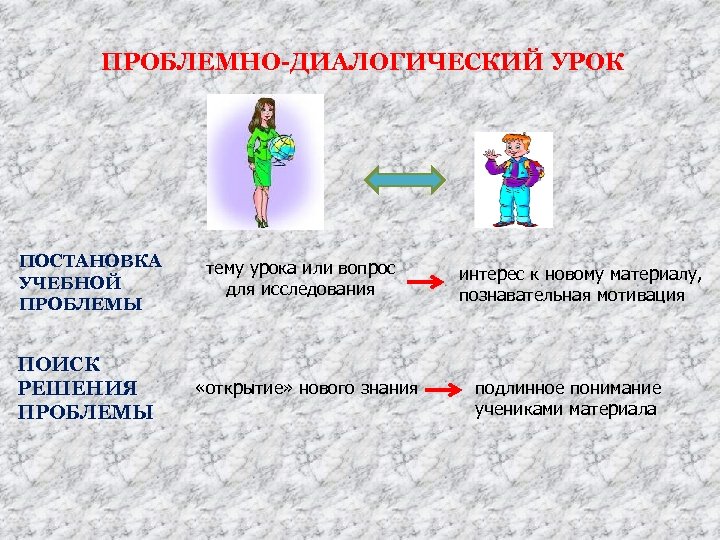 ПРОБЛЕМНО-ДИАЛОГИЧЕСКИЙ УРОК

ПОСТАНОВКА УЧЕБНОЙ ПРОБЛЕМЫ

тему урока или вопрос для исследования

интерес к новому материалу, познавательная мотивация

ПОИСК РЕШЕНИЯ ПРОБЛЕМЫ

«открытие» нового знания

подлинное понимание учениками материала